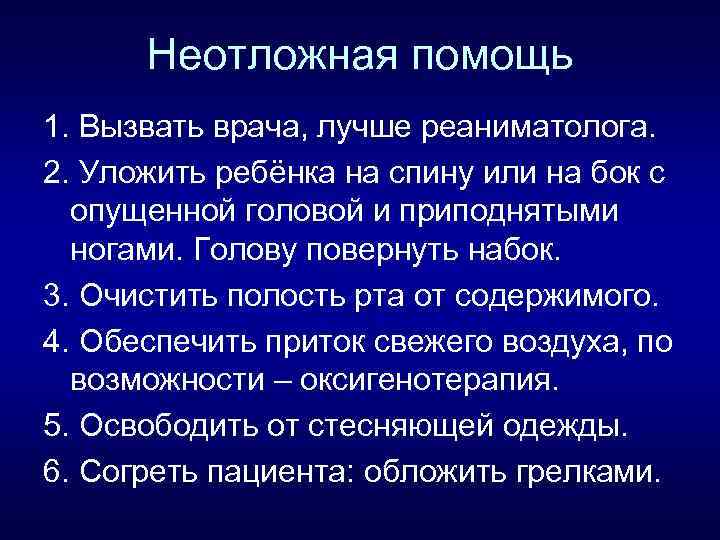 Неотложная помощь

1. Вызвать врача, лучше реаниматолога.

2. Уложить ребёнка на спину или на бок с опущенной головой и приподнятыми ногами. Голову повернуть набок.

3. Очистить полость рта от содержимого.

4. Обеспечить приток свежего воздуха, по возможности – оксигенотерапия.

5. Освободить от стесняющей одежды.

6. Согреть пациента: обложить грелками.